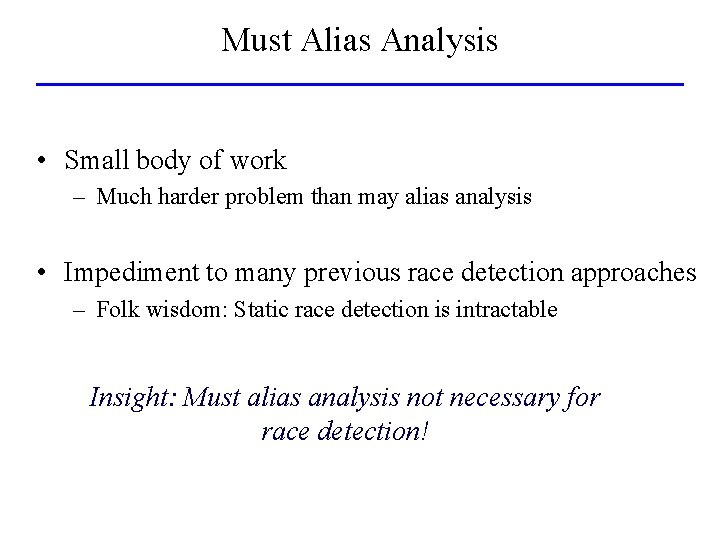 Must Alias Analysis

• Small body of work
– Much harder problem than may alias analysis

• Impediment to many previous race detection approaches
– Folk wisdom: Static race detection is intractable

Insight: Must alias analysis not necessary for race detection!